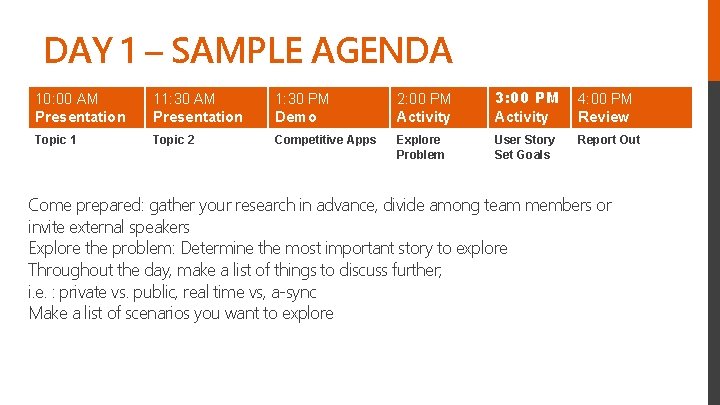 DAY 1 – SAMPLE AGENDA

| 10:00 AM Presentation | 11:30 AM Presentation | 1:30 PM Demo | 2:00 PM Activity | 3:00 PM Activity | 4:00 PM Review |
|---|---|---|---|---|---|
| Topic 1 | Topic 2 | Competitive Apps | Explore Problem | User Story Set Goals | Report Out |

Come prepared: gather your research in advance, divide among team members or invite external speakers
Explore the problem: Determine the most important story to explore
Throughout the day, make a list of things to discuss further;
i.e. : private vs. public, real time vs, a-sync
Make a list of scenarios you want to explore